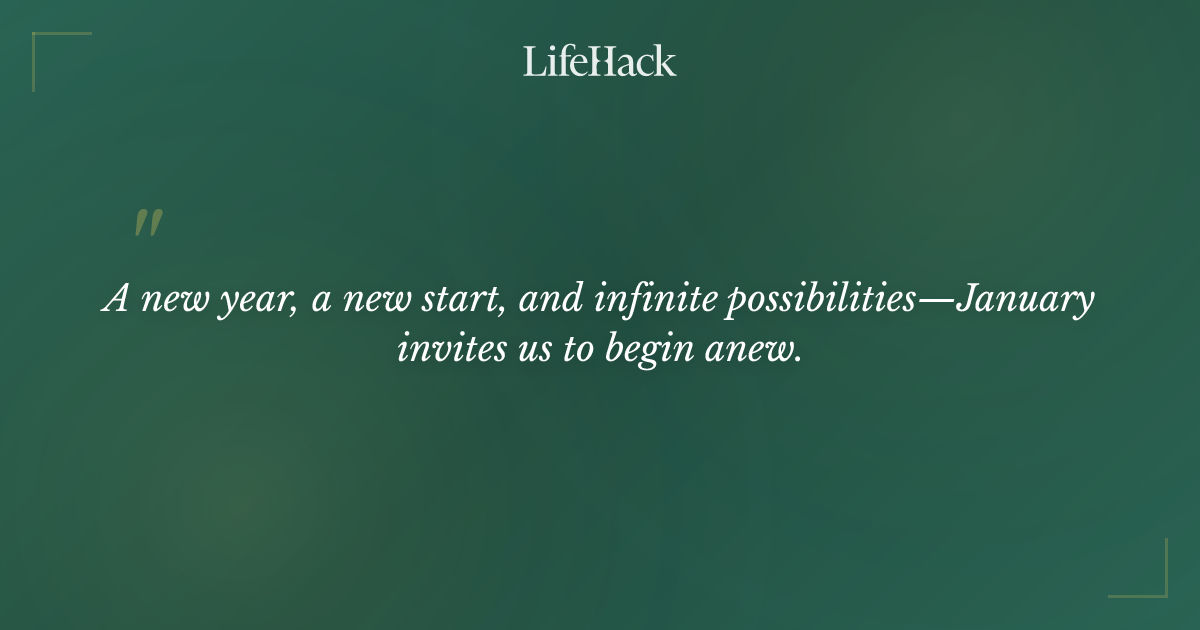 LifeHack

"

A new year, a new start, and infinite possibilities—January invites us to begin anew.